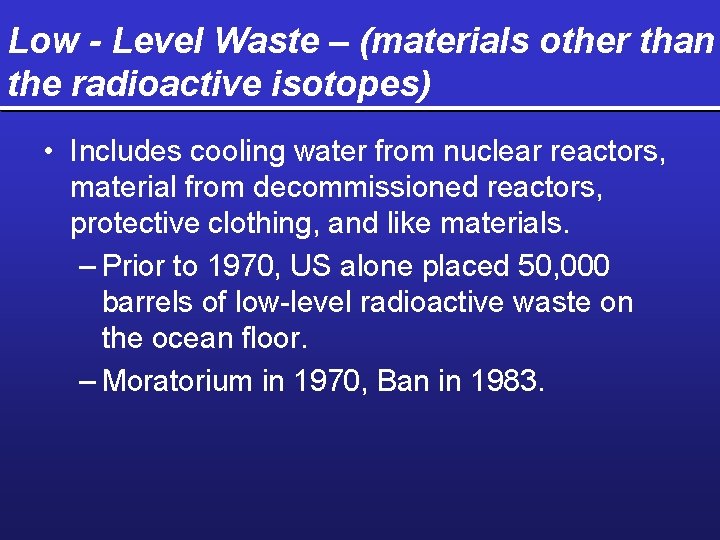 Low - Level Waste – (materials other than the radioactive isotopes)

• Includes cooling water from nuclear reactors, material from decommissioned reactors, protective clothing, and like materials.
– Prior to 1970, US alone placed 50,000 barrels of low-level radioactive waste on the ocean floor.
– Moratorium in 1970, Ban in 1983.